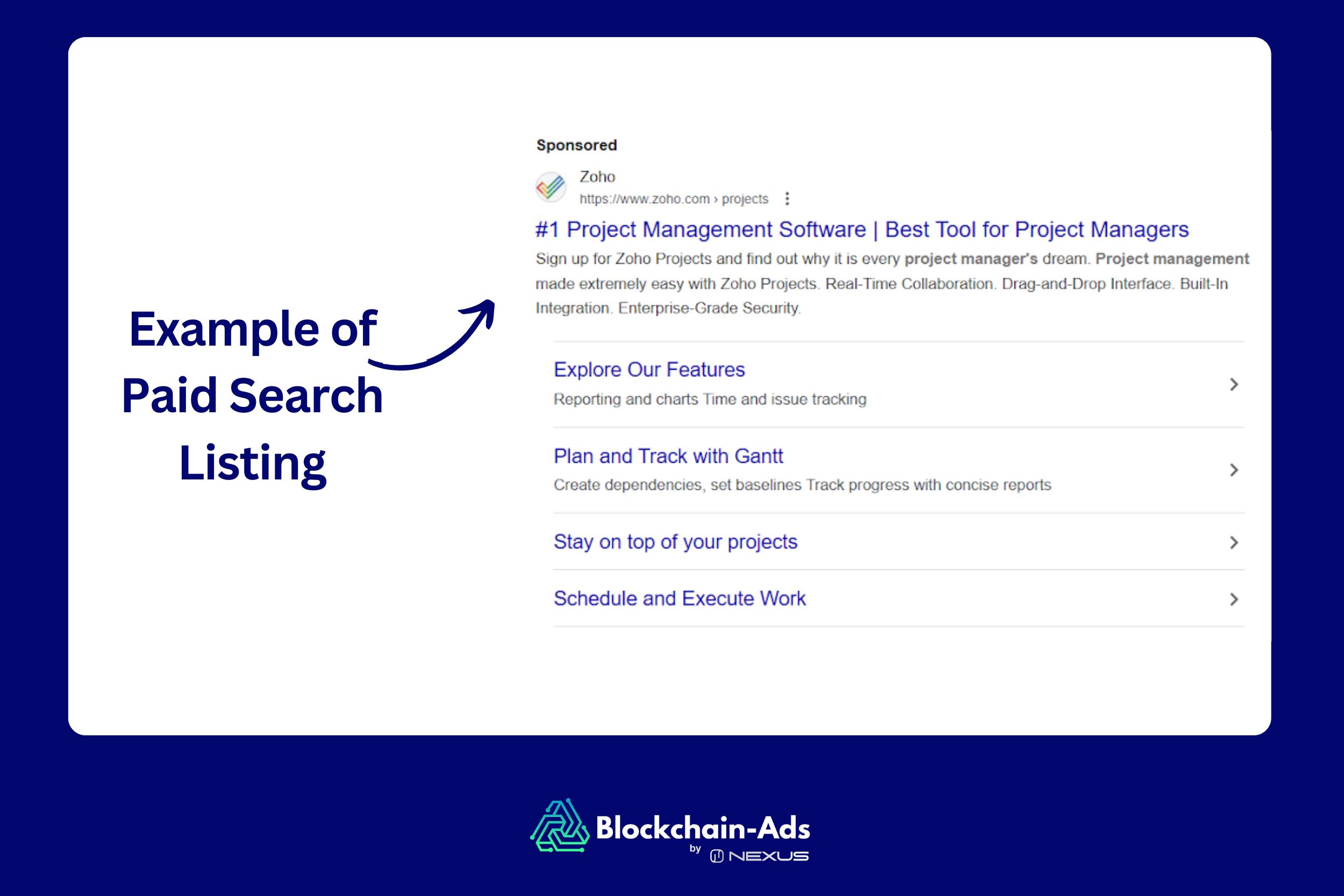 Example of Paid Search Listing

Sponsored

Zoho
https://www.zoho.com › projects

#1 Project Management Software | Best Tool for Project Managers

Sign up for Zoho Projects and find out why it is every project manager's dream. Project management made extremely easy with Zoho Projects. Real-Time Collaboration. Drag-and-Drop Interface. Built-In Integration. Enterprise-Grade Security.

Explore Our Features
Reporting and charts Time and issue tracking

Plan and Track with Gantt
Create dependencies, set baselines Track progress with concise reports

Stay on top of your projects

Schedule and Execute Work

Blockchain-Ads
by NEXUS